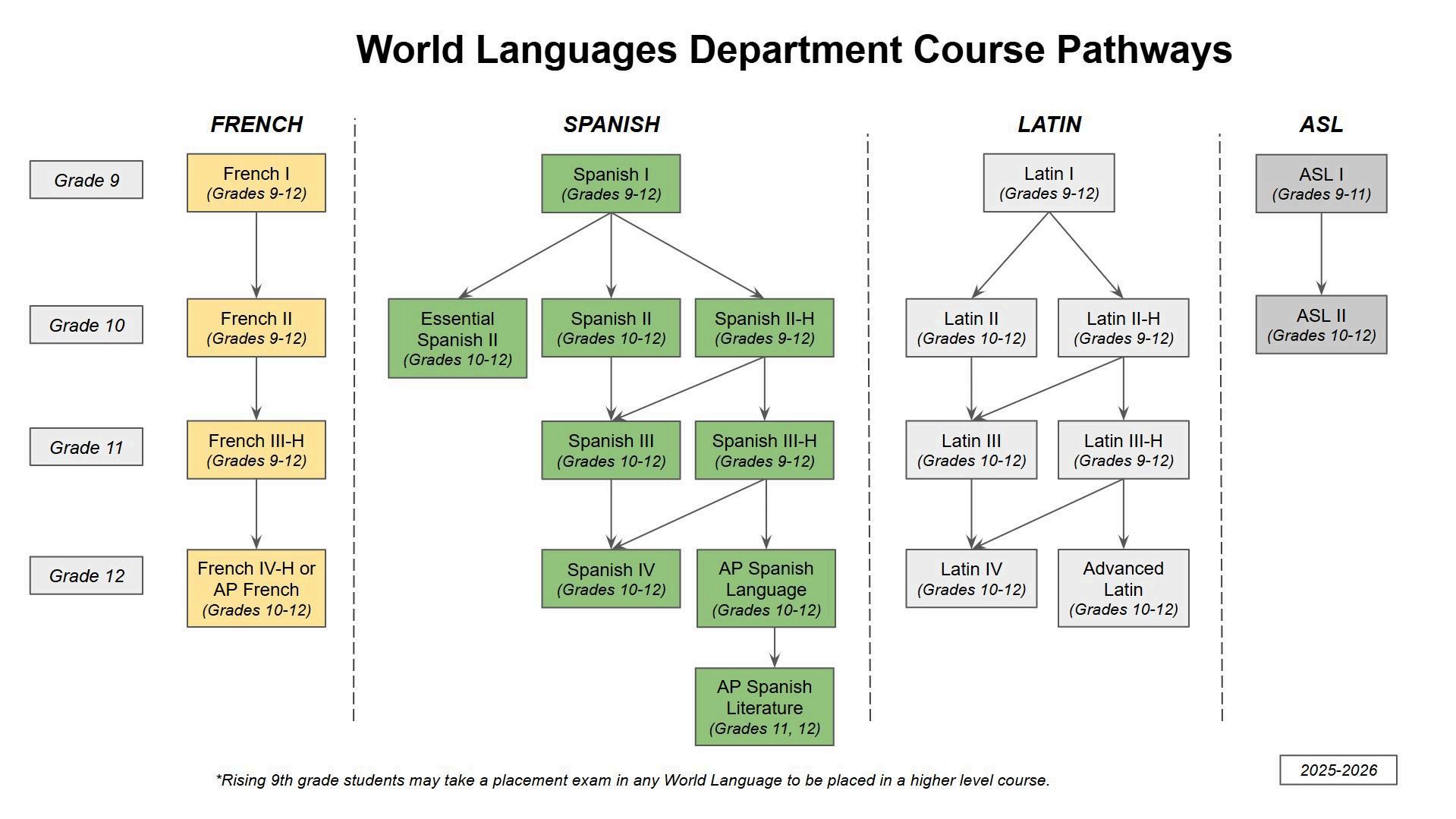 World Languages Department Course Pathways

Grade 9

Grade 10

Grade 11

Grade 12

FRENCH

French I
(Grades 9-12)

French II
(Grades 9-12)

French III-H
(Grades 9-12)

French IV-H or AP French
(Grades 10-12)

SPANISH

Spanish I
(Grades 9-12)

Essential Spanish II
(Grades 10-12)

Spanish II
(Grades 10-12)

Spanish II-H
(Grades 9-12)

Spanish III
(Grades 10-12)

Spanish III-H
(Grades 9-12)

Spanish IV
(Grades 10-12)

AP Spanish Language
(Grades 10-12)

AP Spanish Literature
(Grades 11, 12)

LATIN

Latin I
(Grades 9-12)

Latin II
(Grades 10-12)

Latin II-H
(Grades 9-12)

Latin III
(Grades 10-12)

Latin III-H
(Grades 9-12)

Latin IV
(Grades 10-12)

Advanced Latin
(Grades 10-12)

ASL

ASL I
(Grades 9-11)

ASL II
(Grades 10-12)

*Rising 9th grade students may take a placement exam in any World Language to be placed in a higher level course.

2025-2026